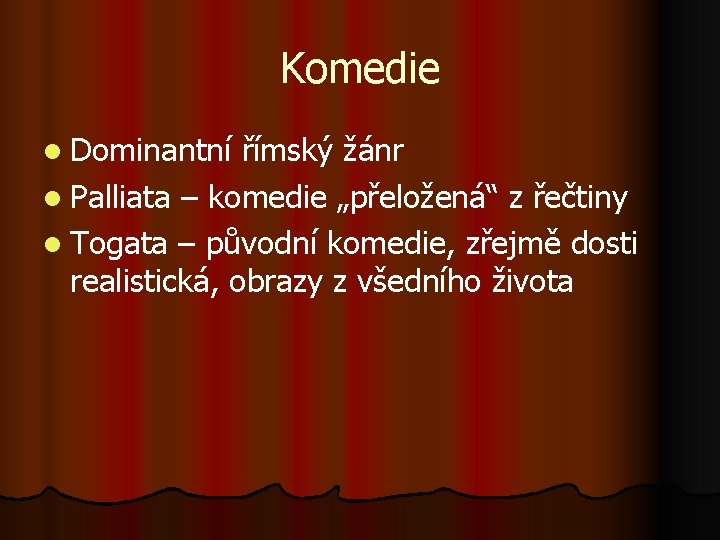 Komedie

• Dominantní římský žánr
• Palliata – komedie „přeložená“ z řečtiny
• Togata – původní komedie, zřejmě dosti realistická, obrazy z všedního života